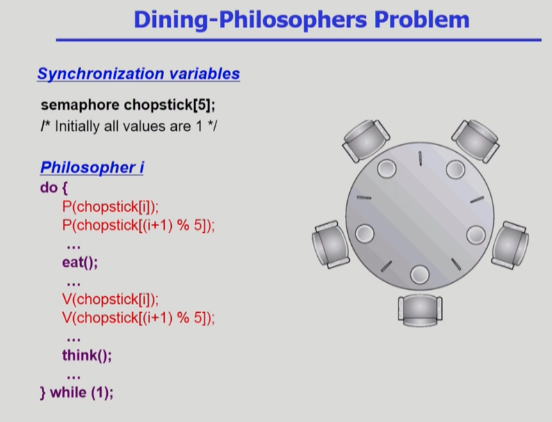 Dining-Philosophers Problem

Synchronization variables

semaphore chopstick[5];
/* Initially all values are 1 */

Philosopher i
do {
P(chopstick[i]);
P(chopstick[(i+1) % 5]);
…
eat();
…
V(chopstick[i]);
V(chopstick[(i+1) % 5]);
…
think();
…
} while (1);